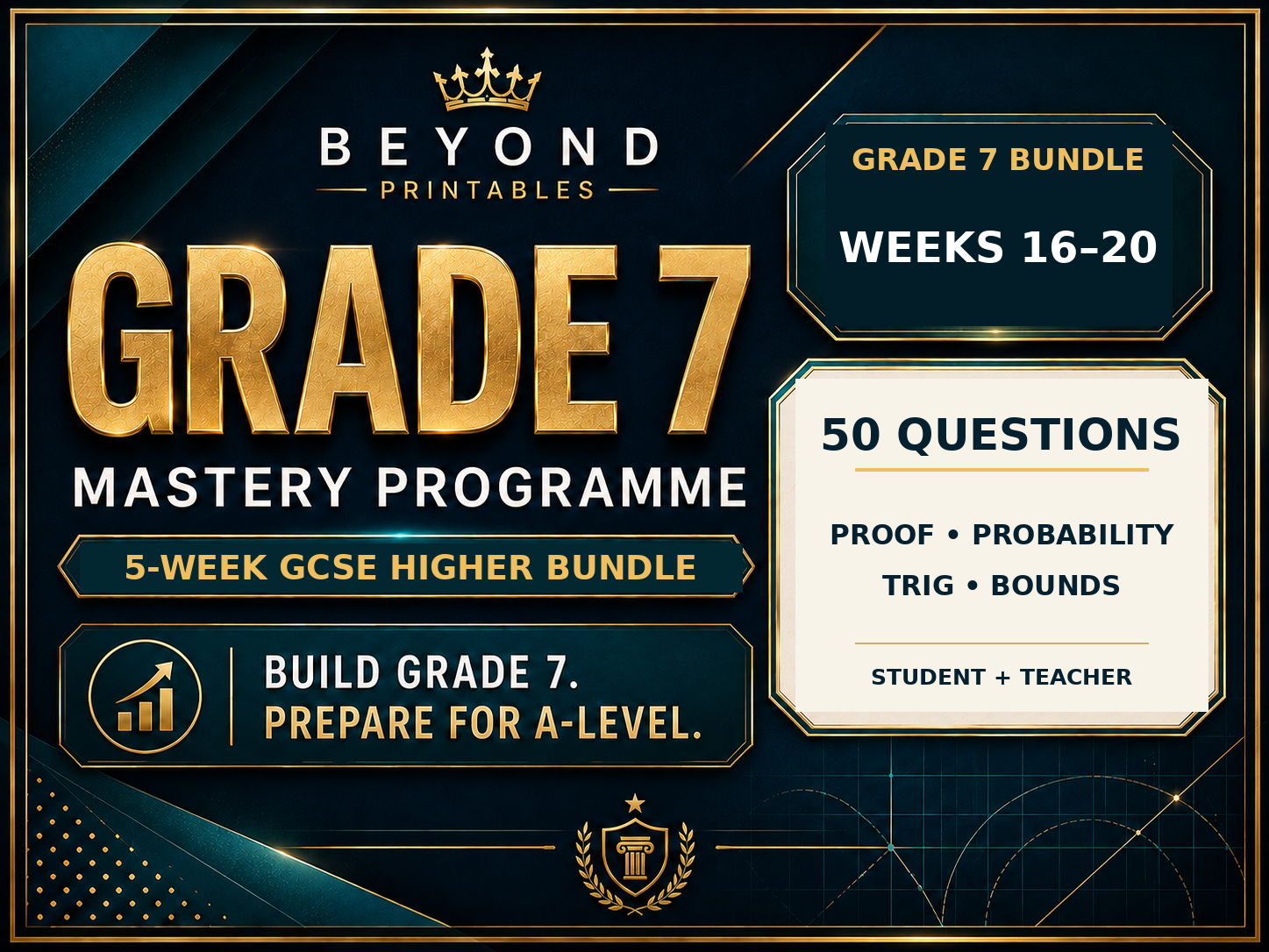 BEYOND
PRINTABLES

GRADE 7
MASTERY PROGRAMME

5-WEEK GCSE HIGHER BUNDLE

BUILD GRADE 7.
PREPARE FOR A-LEVEL.

GRADE 7 BUNDLE
WEEKS 16–20

50 QUESTIONS

PROOF • PROBABILITY
TRIG • BOUNDS

STUDENT + TEACHER